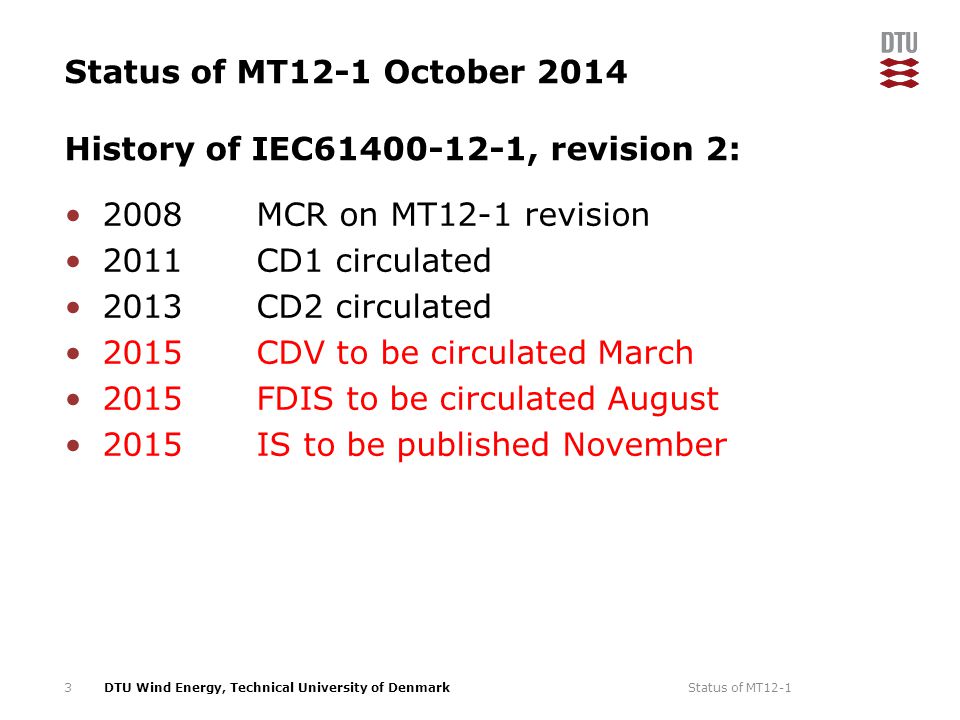 DTU

Status of MT12-1 October 2014

History of IEC61400-12-1, revision 2:

• 2008 MCR on MT12-1 revision
• 2011 CD1 circulated
• 2013 CD2 circulated
• 2015 CDV to be circulated March
• 2015 FDIS to be circulated August
• 2015 IS to be published November

3 DTU Wind Energy, Technical University of Denmark Status of MT12-1